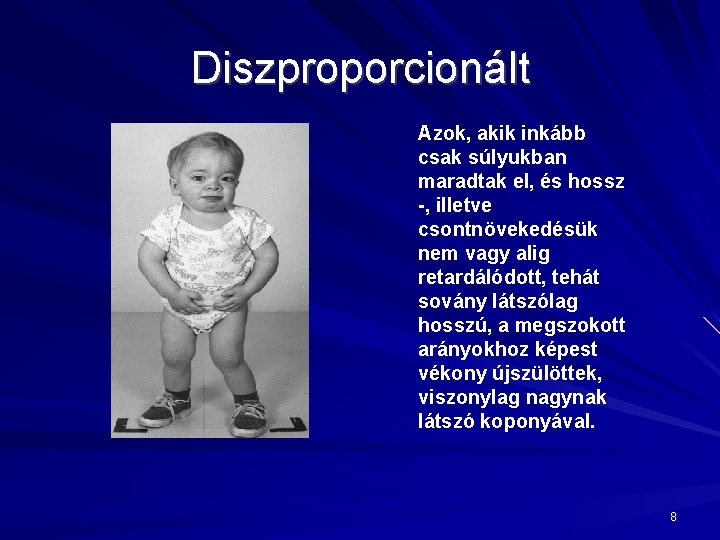 Diszproporcionált

Azok, akik inkább csak súlyukban maradtak el, és hossz -, illetve csontnövekedésük nem vagy alig retardálódott, tehát sovány látszólag hosszú, a megszokott arányokhoz képest vékony újszülöttek, viszonylag nagynak látszó koponyával.

8